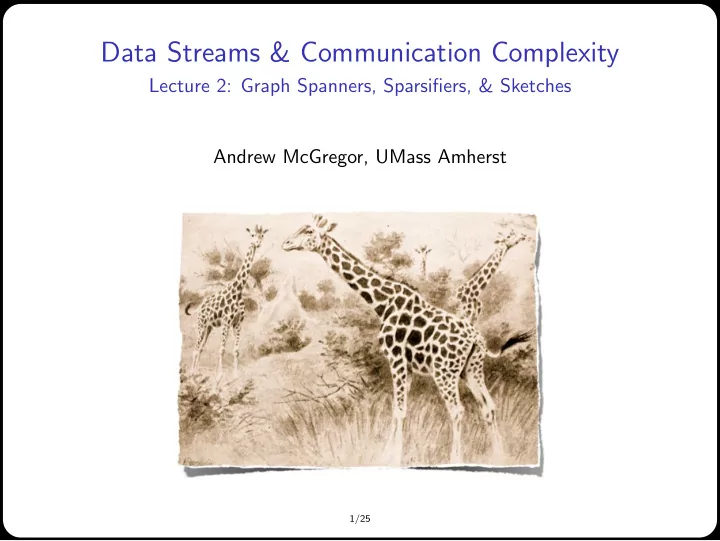 Data Streams & Communication Complexity
Lecture 2: Graph Spanners, Sparsifiers, & Sketches

Andrew McGregor, UMass Amherst

1/25